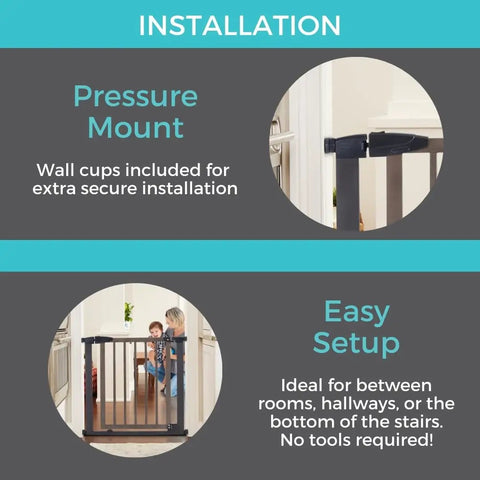 INSTALLATION

Pressure Mount

Wall cups included for extra secure installation

Easy Setup

Ideal for between rooms, hallways, or the bottom of the stairs. No tools required!